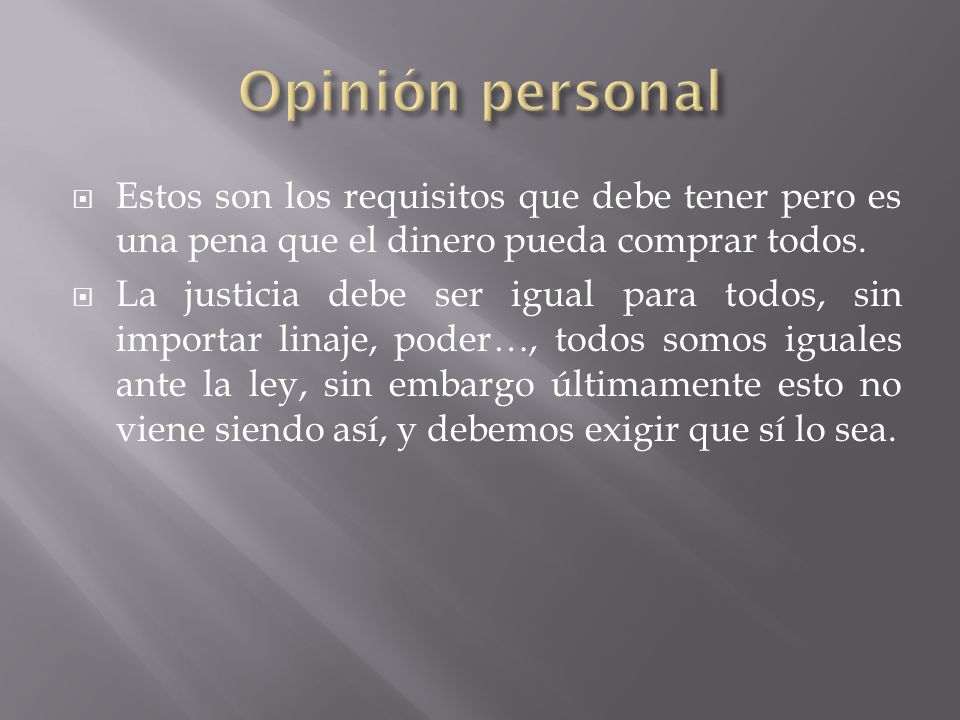 Opinión personal

Estos son los requisitos que debe tener pero es una pena que el dinero pueda comprar todos.

La justicia debe ser igual para todos, sin importar linaje, poder…, todos somos iguales ante la ley, sin embargo últimamente esto no viene siendo así, y debemos exigir que sí lo sea.